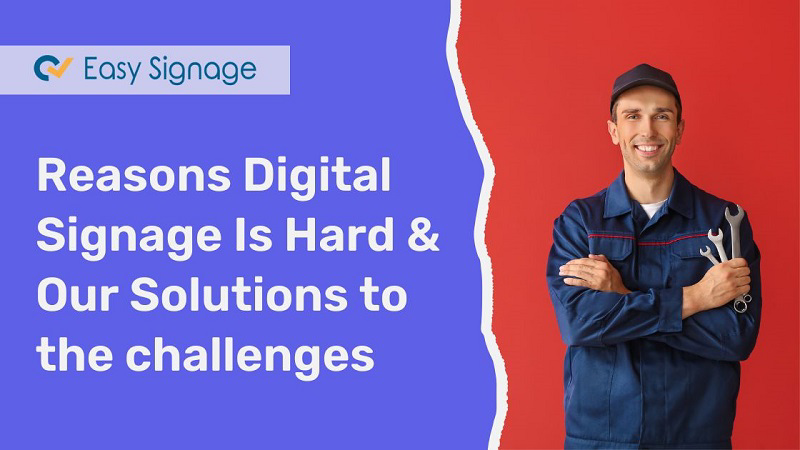 Easy Signage

Reasons Digital Signage Is Hard & Our Solutions to the challenges